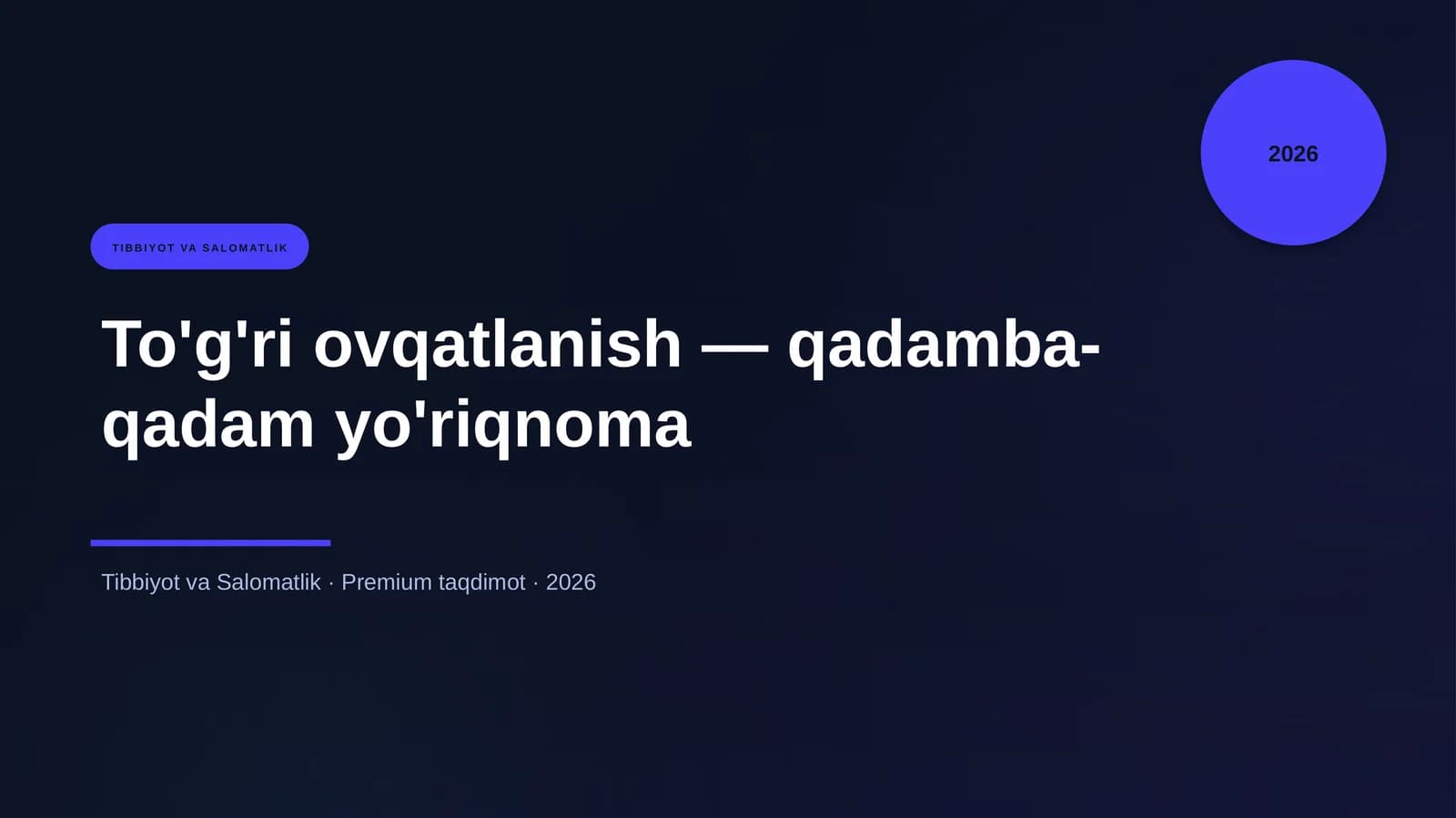 2026

TIBBIYOT VA SALOMATLIK

To'g'ri ovqatlanish — qadamba-qadam yo'riqnoma

Tibbiyot va Salomatlik · Premium taqdimot · 2026